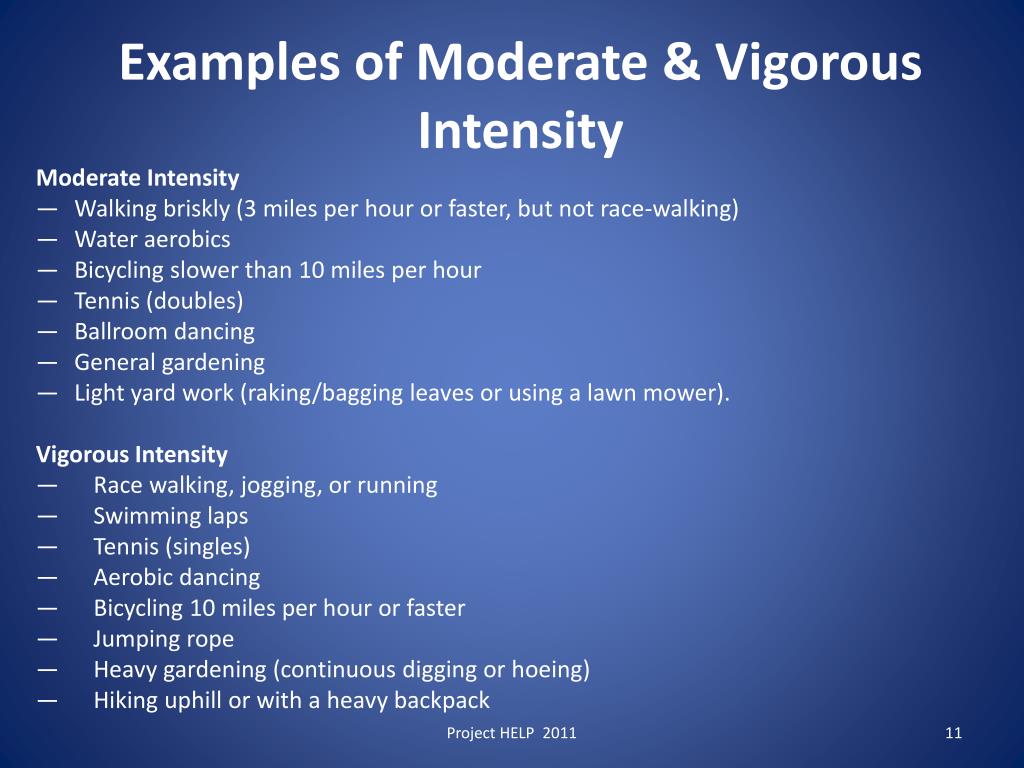 Examples of Moderate & Vigorous Intensity

Moderate Intensity
— Walking briskly (3 miles per hour or faster, but not race-walking)
— Water aerobics
— Bicycling slower than 10 miles per hour
— Tennis (doubles)
— Ballroom dancing
— General gardening
— Light yard work (raking/bagging leaves or using a lawn mower).

Vigorous Intensity
— Race walking, jogging, or running
— Swimming laps
— Tennis (singles)
— Aerobic dancing
— Bicycling 10 miles per hour or faster
— Jumping rope
— Heavy gardening (continuous digging or hoeing)
— Hiking uphill or with a heavy backpack

Project HELP 2011

11